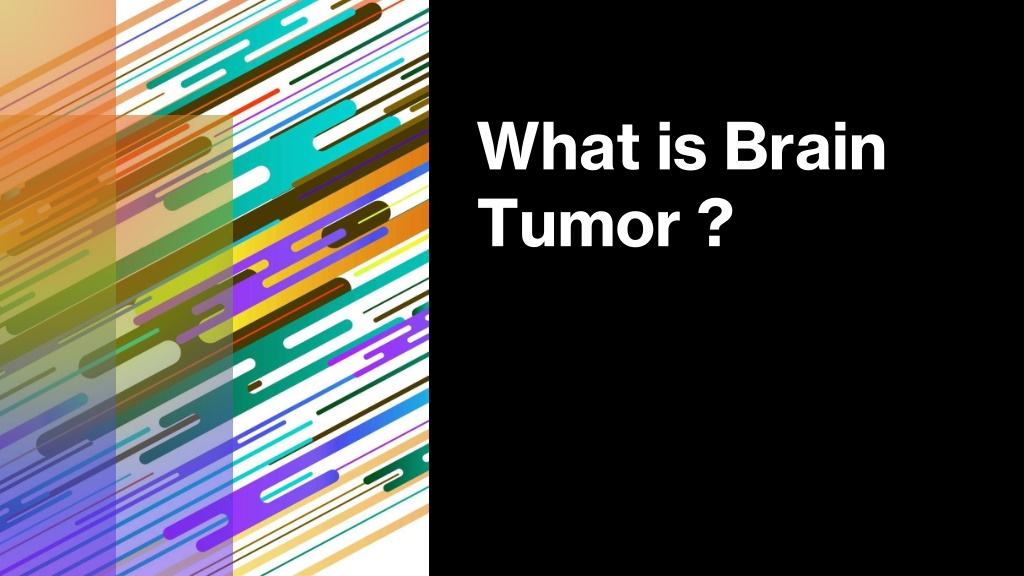 What is Brain Tumor ?